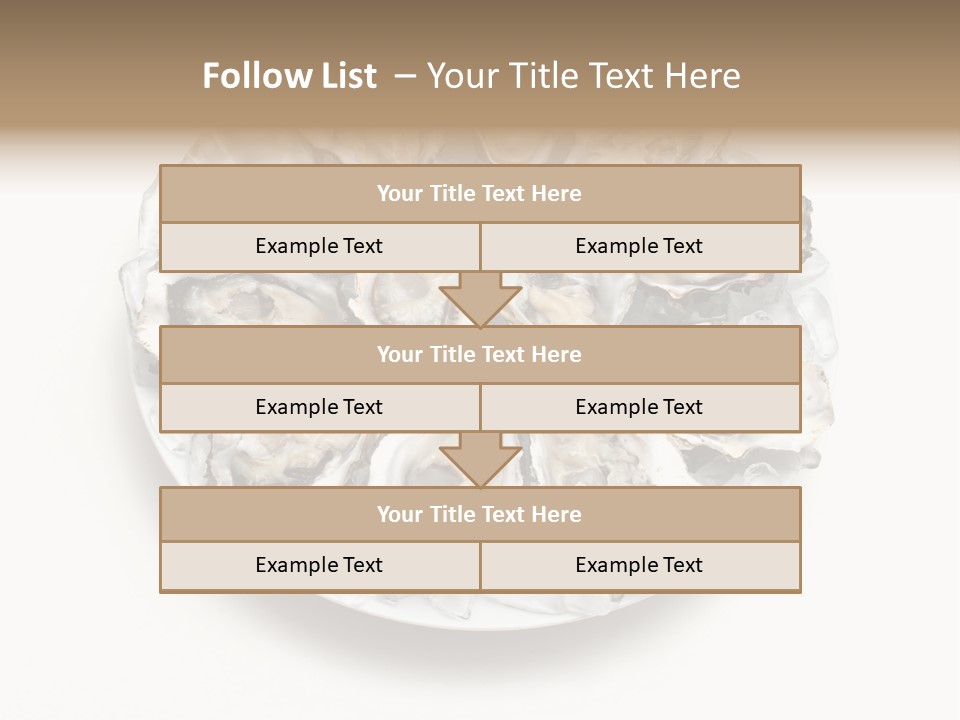 Follow List – Your Title Text Here

Your Title Text Here

Example Text

Example Text

Your Title Text Here

Example Text

Example Text

Your Title Text Here

Example Text

Example Text